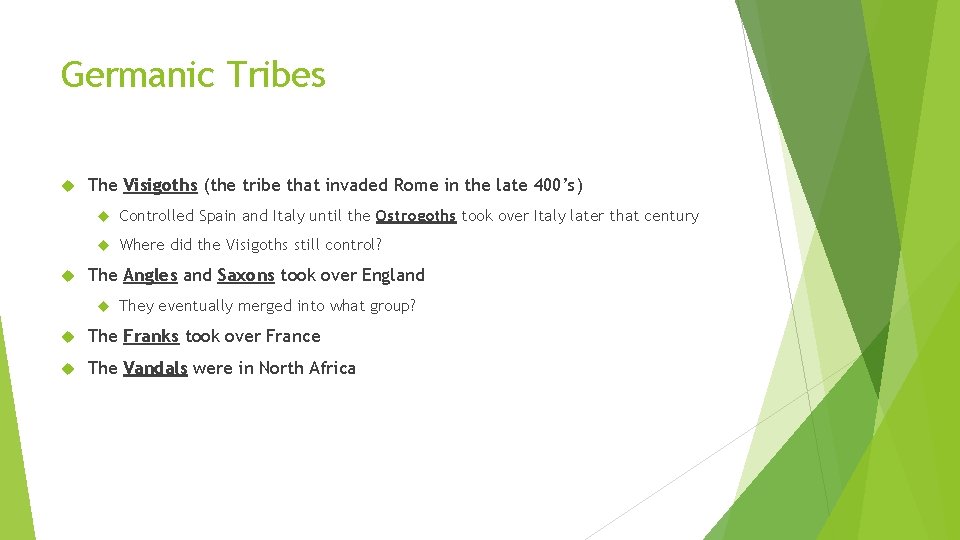 Germanic Tribes

The Visigoths (the tribe that invaded Rome in the late 400's)

Controlled Spain and Italy until the Ostrogoths took over Italy later that century

Where did the Visigoths still control?

The Angles and Saxons took over England

They eventually merged into what group?

The Franks took over France

The Vandals were in North Africa